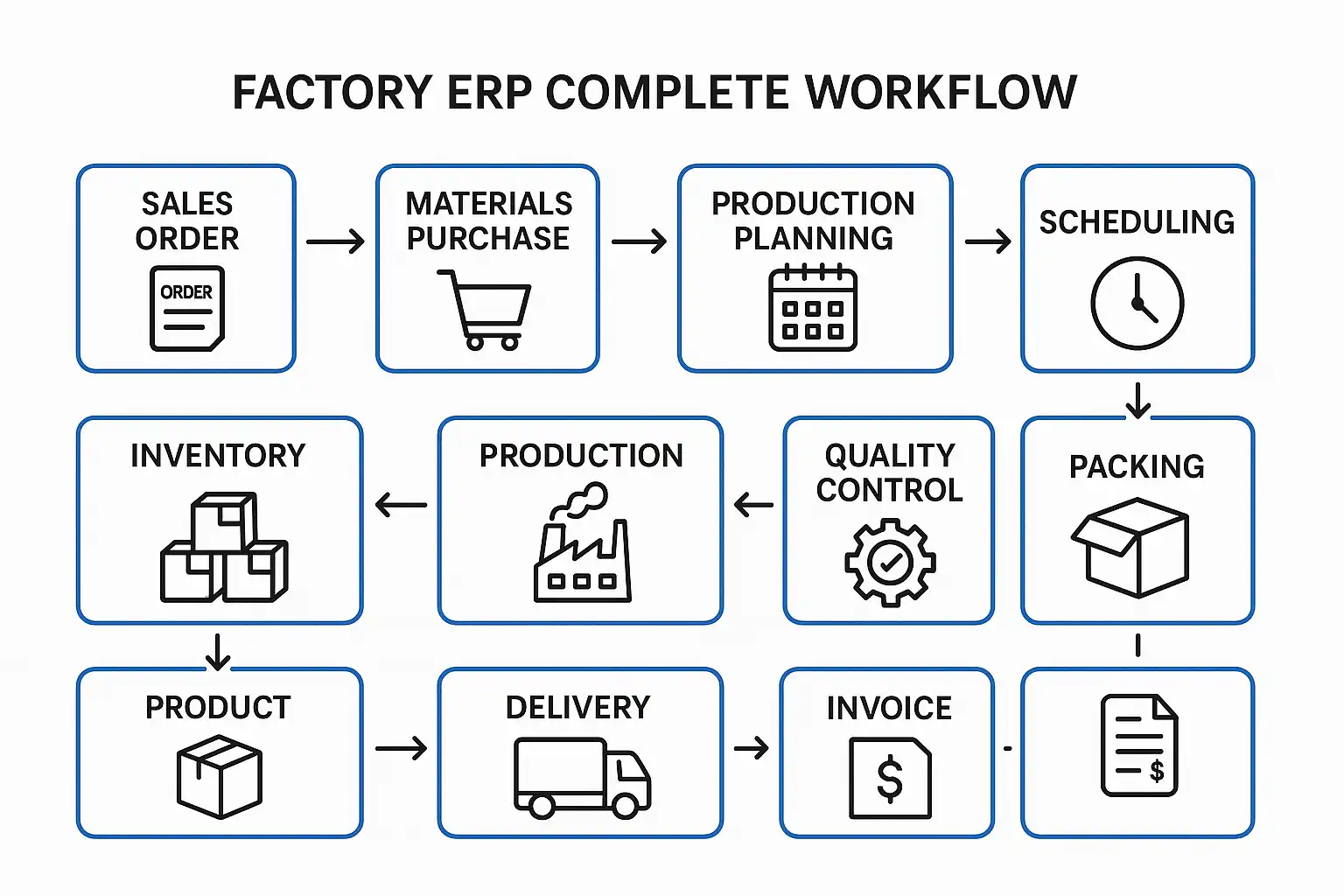 FACTORY ERP COMPLETE WORKFLOW

SALES ORDER
ORDER

MATERIALS PURCHASE

PRODUCTION PLANNING

SCHEDULING

INVENTORY

PRODUCTION

QUALITY CONTROL

PACKING

PRODUCT

DELIVERY

INVOICE
$

$